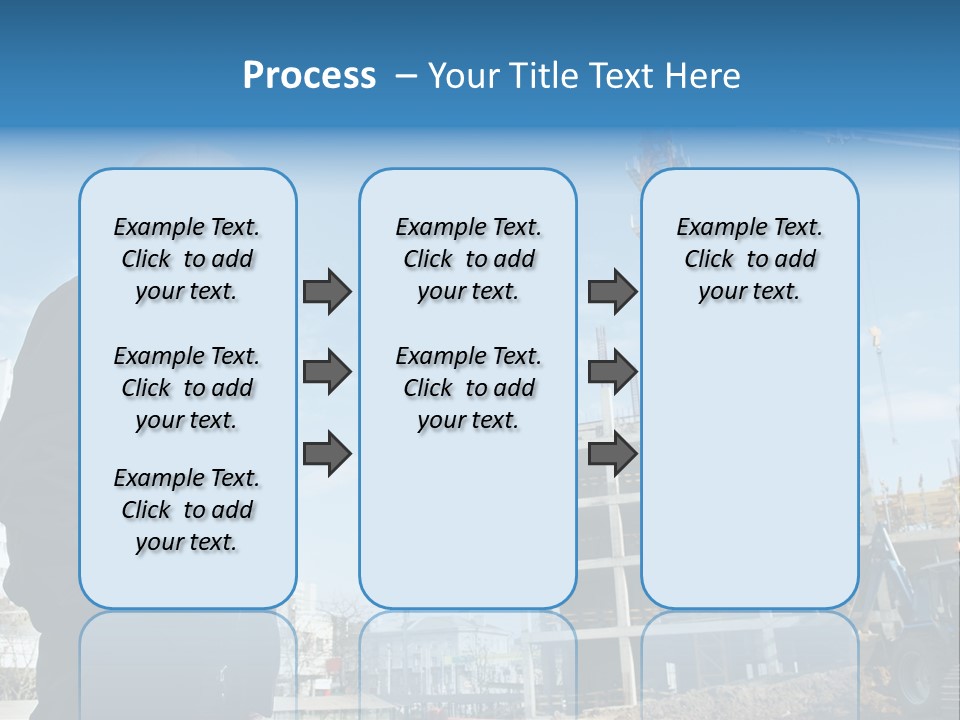 Process – Your Title Text Here

Example Text. Click to add your text.

Example Text. Click to add your text.

Example Text. Click to add your text.

Example Text. Click to add your text.

Example Text. Click to add your text.

Example Text. Click to add your text.